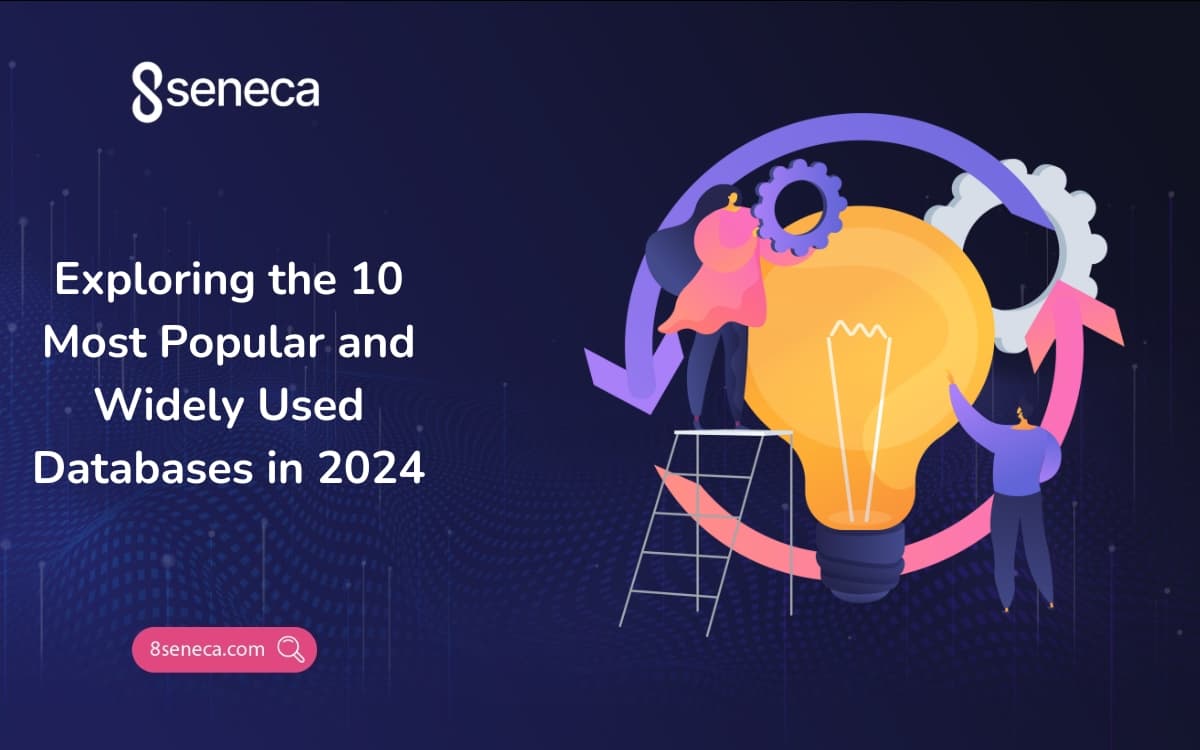 8seneca

Exploring the 10 Most Popular and Widely Used Databases in 2024

8seneca.com